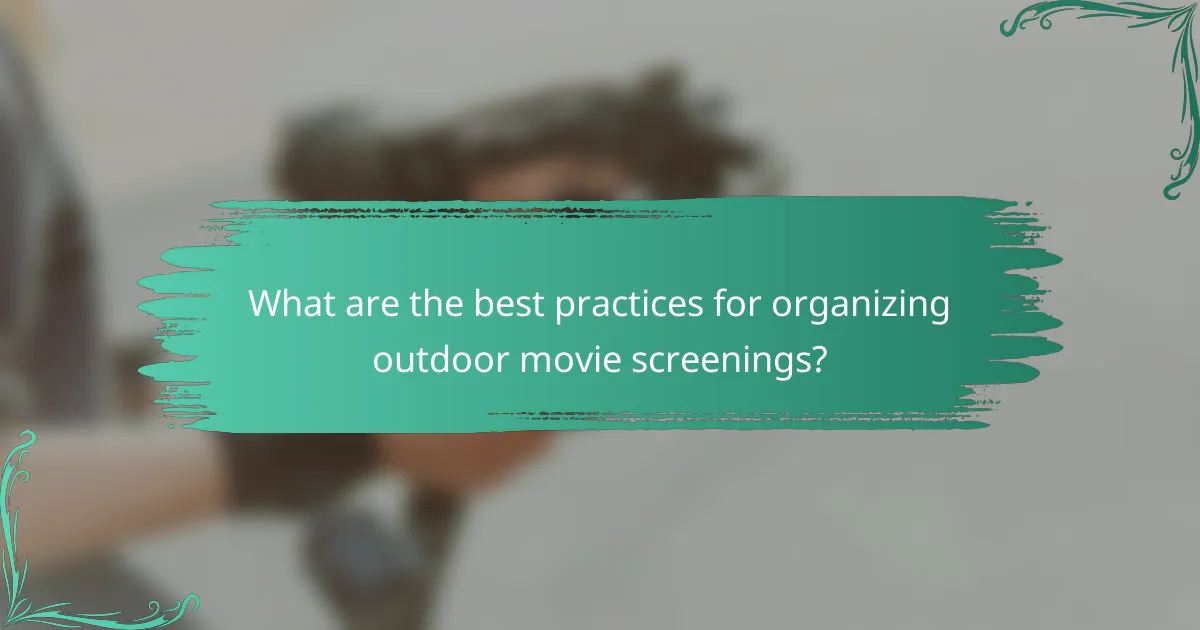 What are the best practices for organizing outdoor movie screenings?